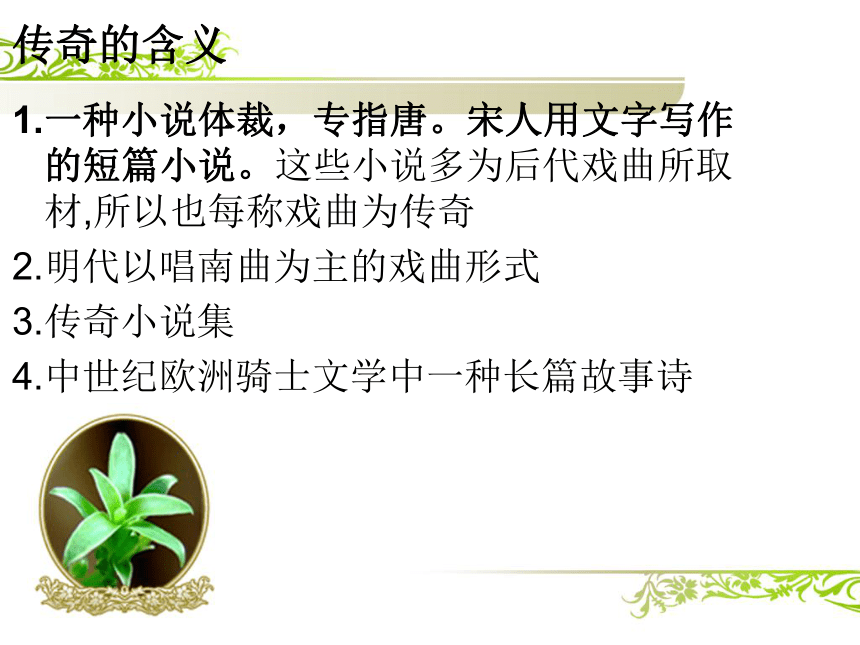 传奇的含义

1.一种小说体裁，专指唐。宋人用文字写作的短篇小说。这些小说多为后代戏曲所取材,所以也每称戏曲为传奇

2.明代以唱南曲为主的戏曲形式

3.传奇小说集

4.中世纪欧洲骑士文学中一种长篇故事诗